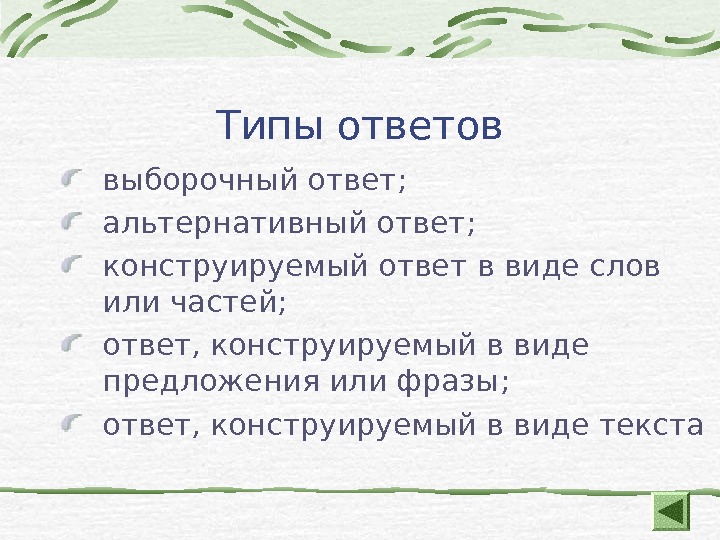 Типы ответов

выборочный ответ;

альтернативный ответ;

конструируемый ответ в виде слов или частей;

ответ, конструируемый в виде предложения или фразы;

ответ, конструируемый в виде текста